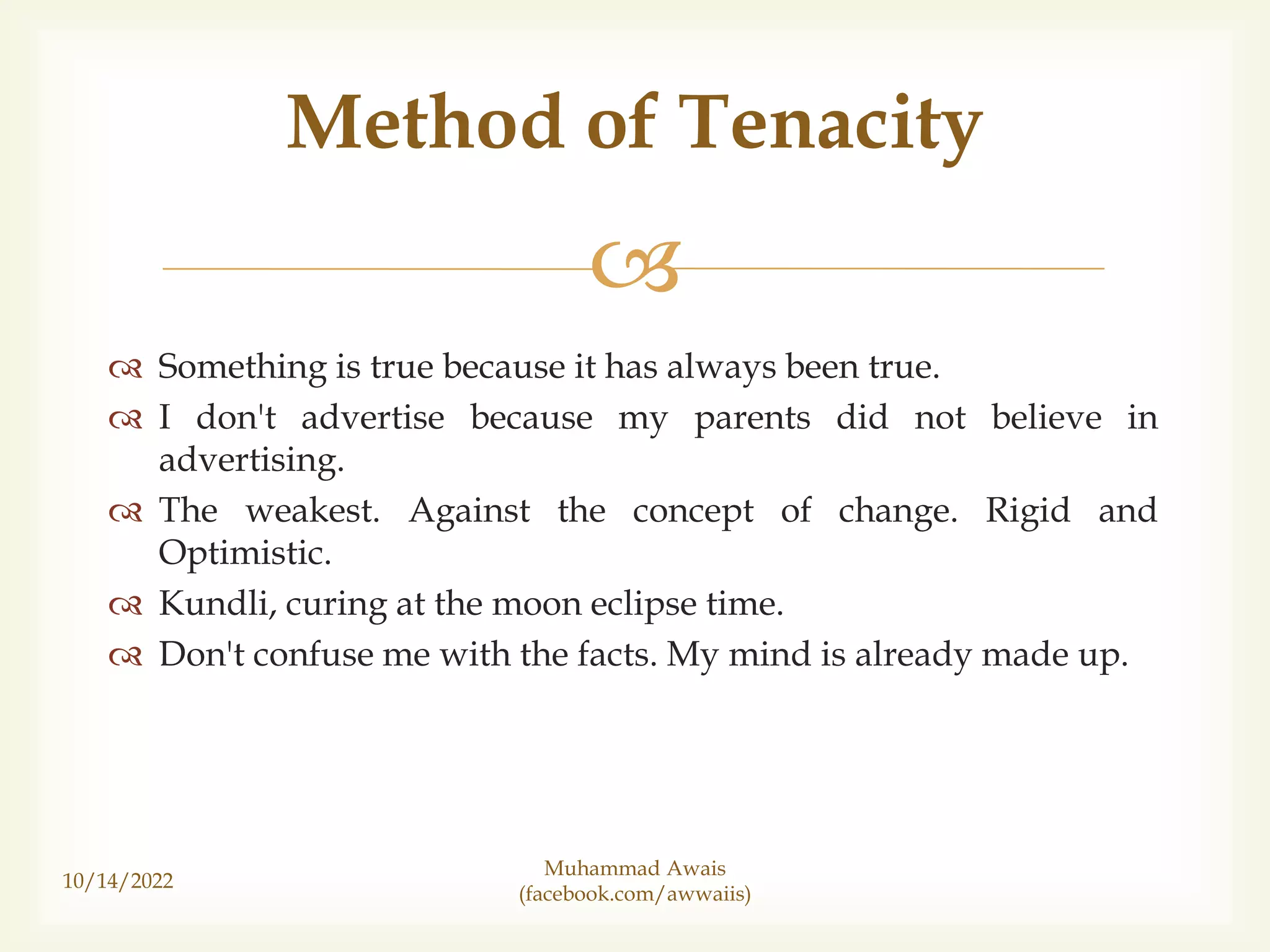 Method of Tenacity

Something is true because it has always been true.

I don't advertise because my parents did not believe in advertising.

The weakest. Against the concept of change. Rigid and Optimistic.

Kundli, curing at the moon eclipse time.

Don't confuse me with the facts. My mind is already made up.

10/14/2022

Muhammad Awais
(facebook.com/awwaiis)